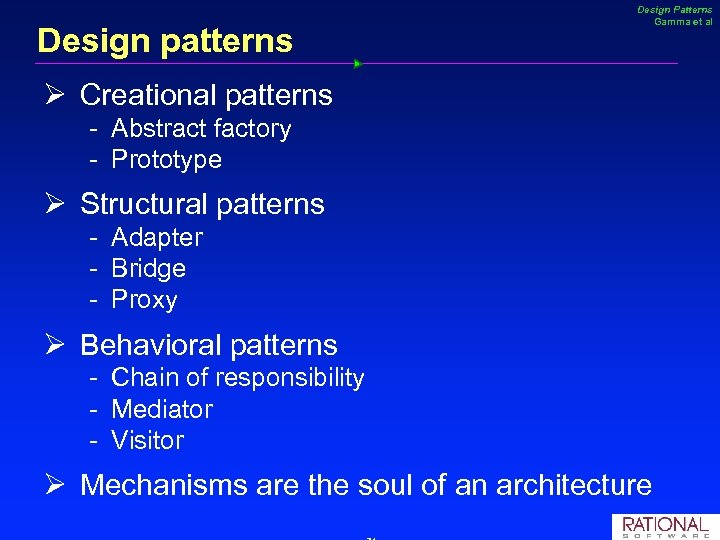 Design Patterns
Gamma et al

Design patterns

➢ Creational patterns
- Abstract factory
- Prototype

➢ Structural patterns
- Adapter
- Bridge
- Proxy

➢ Behavioral patterns
- Chain of responsibility
- Mediator
- Visitor

➢ Mechanisms are the soul of an architecture

RATIONAL
SOFTWARE